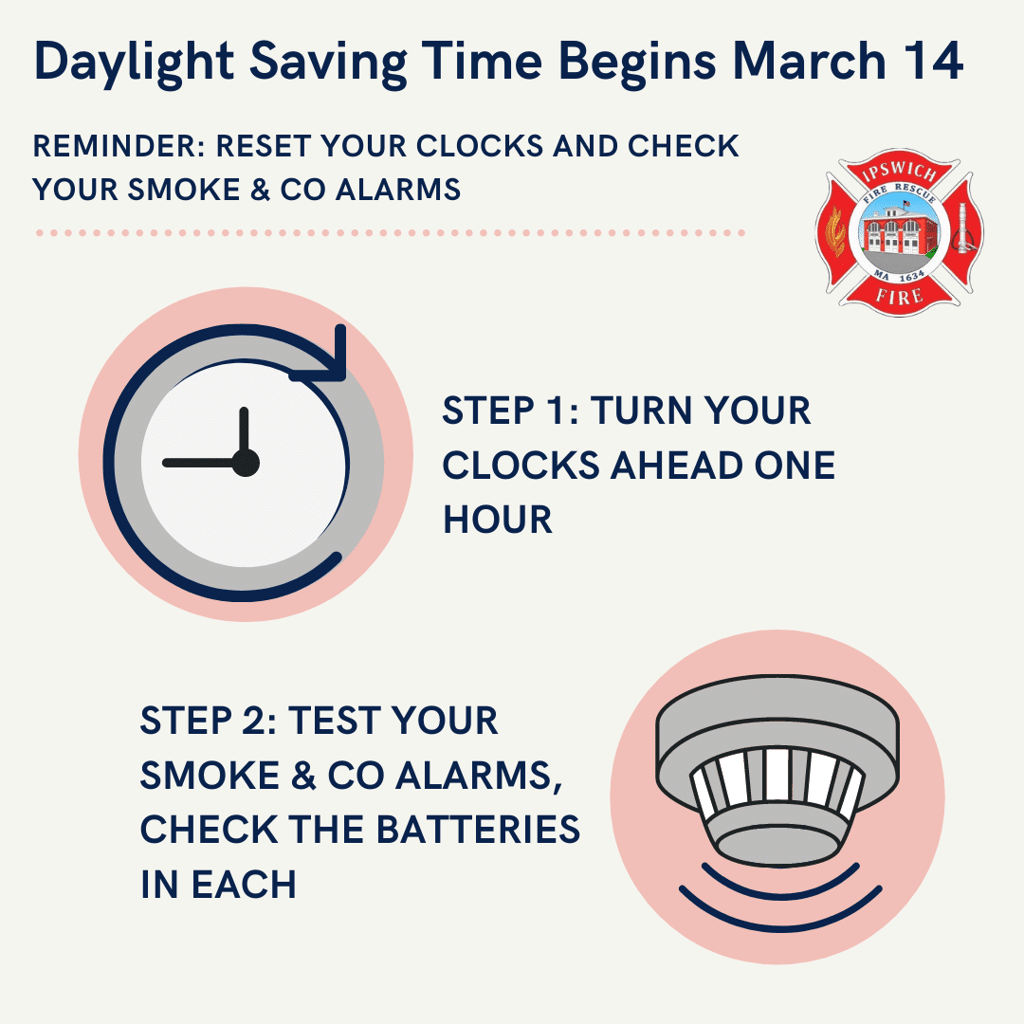 Daylight Saving Time Begins March 14

REMINDER: RESET YOUR CLOCKS AND CHECK YOUR SMOKE & CO ALARMS

IPSWICH
FIRE RESCUE
MA 1634
FIRE

STEP 1: TURN YOUR CLOCKS AHEAD ONE HOUR

STEP 2: TEST YOUR SMOKE & CO ALARMS, CHECK THE BATTERIES IN EACH